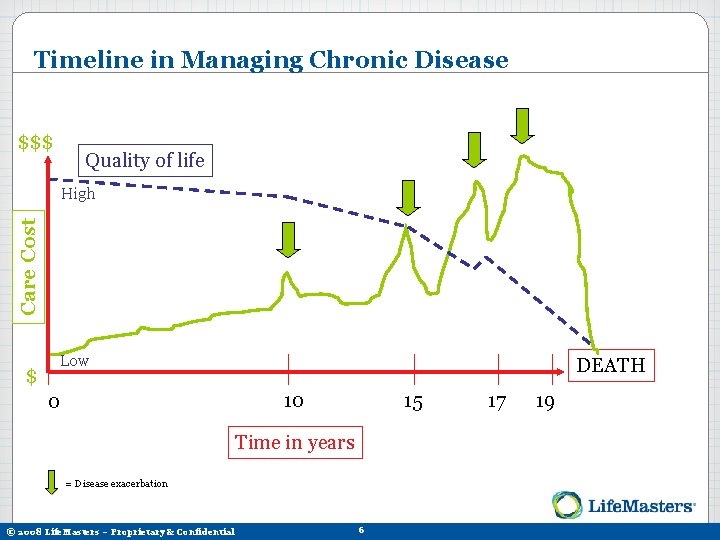 Timeline in Managing Chronic Disease

$$$

Quality of life

High

Care Cost

Low

$

DEATH

0

10

15

17

19

Time in years

= Disease exacerbation

LifeMasters®

© 2008 LifeMasters – Proprietary & Confidential

6